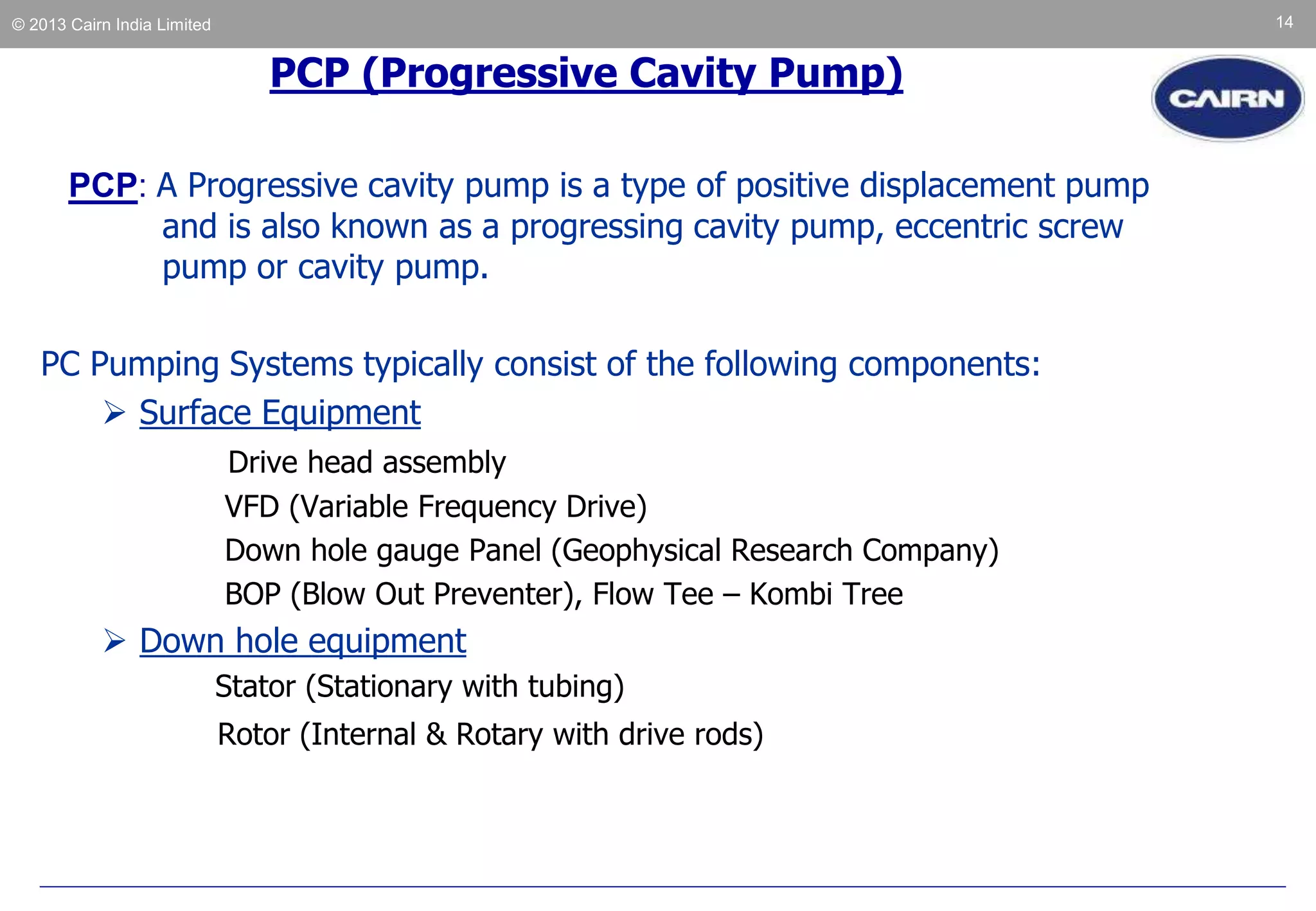 © 2013 Cairn India Limited

14

PCP (Progressive Cavity Pump)

CAIRN

PCP: A Progressive cavity pump is a type of positive displacement pump and is also known as a progressing cavity pump, eccentric screw pump or cavity pump.

PC Pumping Systems typically consist of the following components:

➢ Surface Equipment

Drive head assembly

VFD (Variable Frequency Drive)

Down hole gauge Panel (Geophysical Research Company)

BOP (Blow Out Preventer), Flow Tee – Kombi Tree

➢ Down hole equipment

Stator (Stationary with tubing)

Rotor (Internal & Rotary with drive rods)